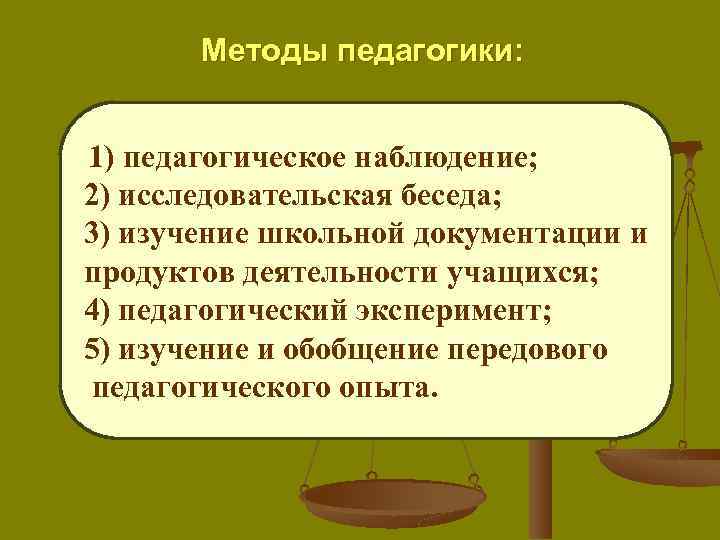 Методы педагогики:

1) педагогическое наблюдение;
2) исследовательская беседа;
3) изучение школьной документации и продуктов деятельности учащихся;
4) педагогический эксперимент;
5) изучение и обобщение передового педагогического опыта.